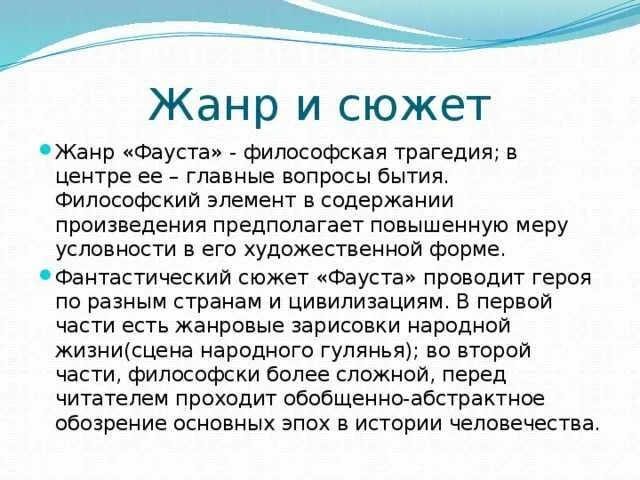 Жанр и сюжет

Жанр «Фауста» - философская трагедия; в центре ее – главные вопросы бытия. Философский элемент в содержании произведения предполагает повышенную меру условности в его художественной форме.

Фантастический сюжет «Фауста» проводит героя по разным странам и цивилизациям. В первой части есть жанровые зарисовки народной жизни(сцена народного гулянья); во второй части, философски более сложной, перед читателем проходит обобщенно-абстрактное обозрение основных эпох в истории человечества.